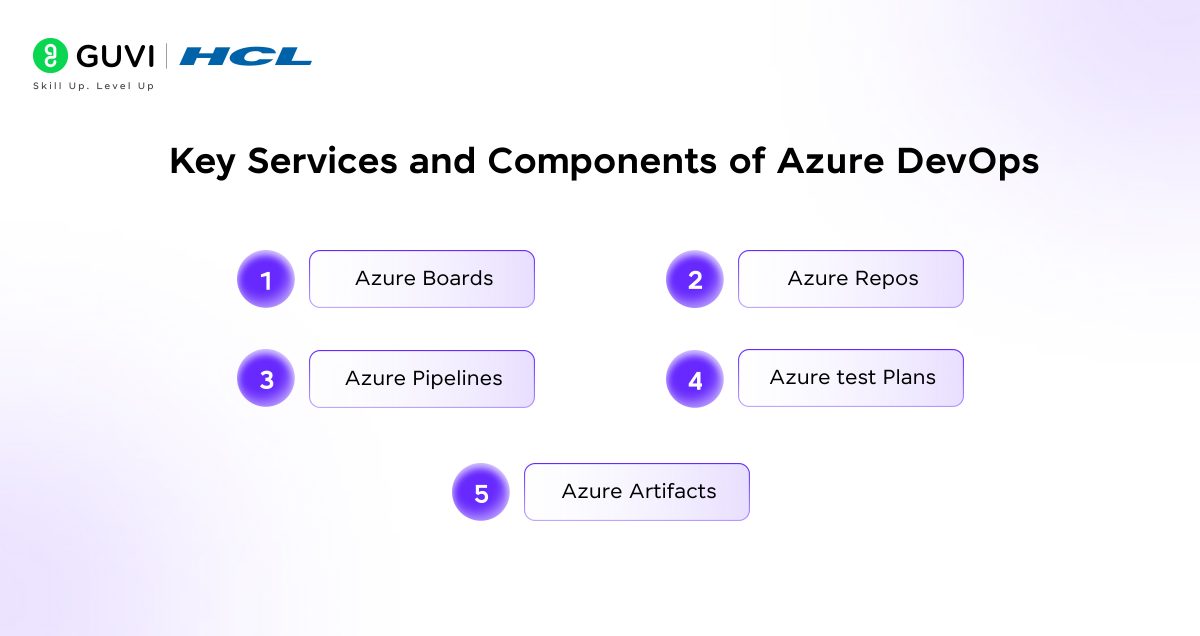 GUVI | HCL
Skill Up. Level Up

Key Services and Components of Azure DevOps

1 Azure Boards

2 Azure Repos

3 Azure Pipelines

4 Azure test Plans

5 Azure Artifacts